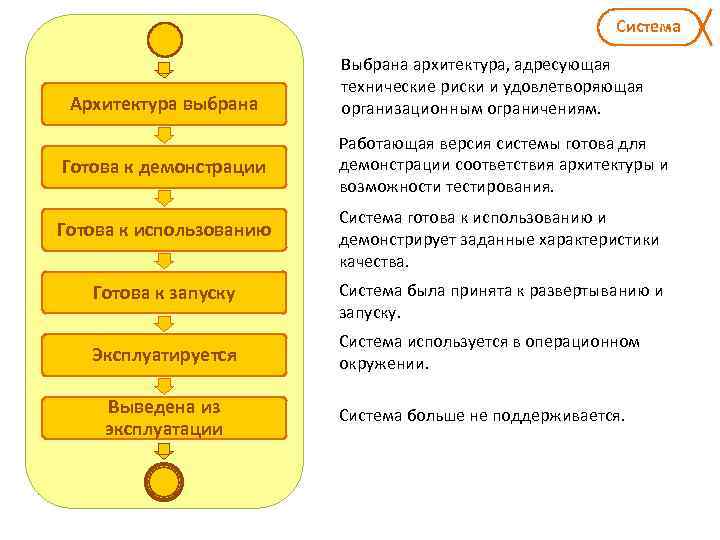 Система

Архитектура выбрана

Готова к демонстрации

Готова к использованию

Готова к запуску

Эксплуатируется

Выведена из эксплуатации

Выбрана архитектура, адресующая технические риски и удовлетворяющая организационным ограничениям.

Работающая версия системы готова для демонстрации соответствия архитектуры и возможности тестирования.

Система готова к использованию и демонстрирует заданные характеристики качества.

Система была принята к развертыванию и запуску.

Система используется в операционном окружении.

Система больше не поддерживается.